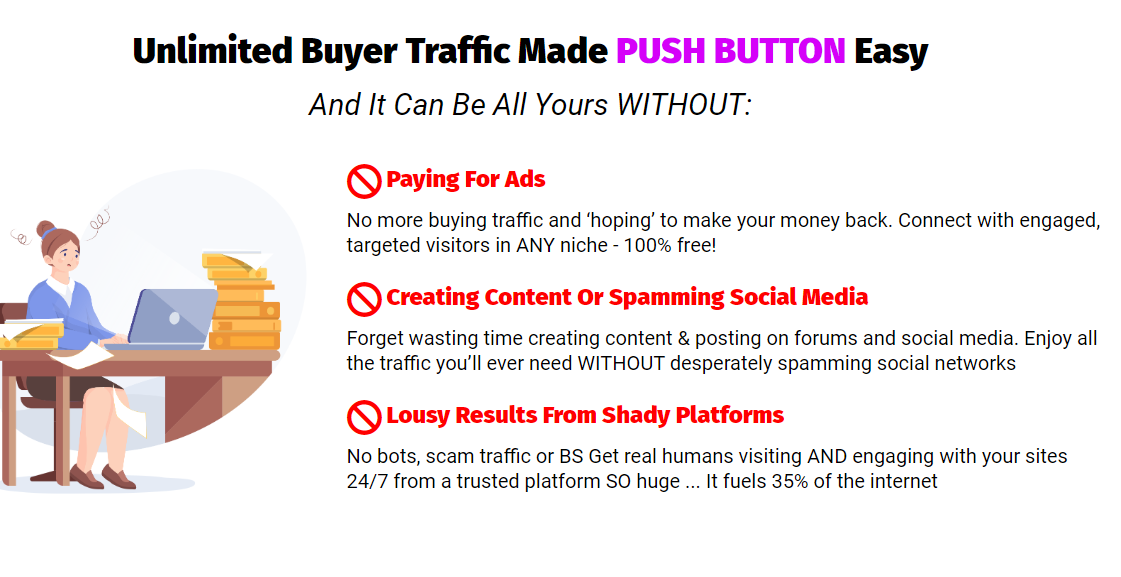 Unlimited Buyer Traffic Made PUSH BUTTON Easy

And It Can Be All Yours WITHOUT:

Paying For Ads

No more buying traffic and 'hoping' to make your money back. Connect with engaged, targeted visitors in ANY niche - 100% free!

Creating Content Or Spamming Social Media

Forget wasting time creating content & posting on forums and social media. Enjoy all the traffic you'll ever need WITHOUT desperately spamming social networks

Lousy Results From Shady Platforms

No bots, scam traffic or BS Get real humans visiting AND engaging with your sites 24/7 from a trusted platform SO huge ... It fuels 35% of the internet